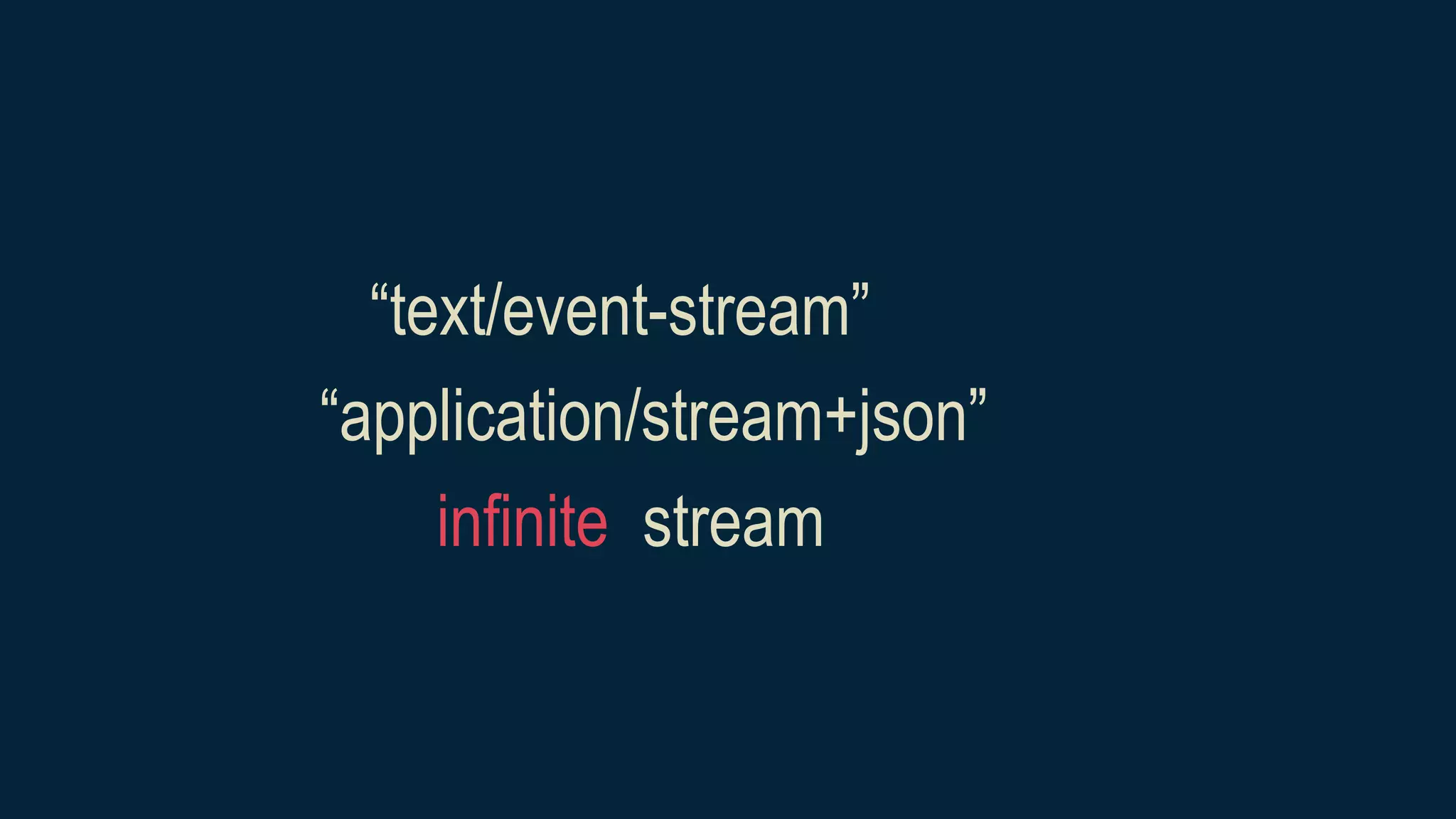 “text/event-stream”

“application/stream+json”

infinite stream